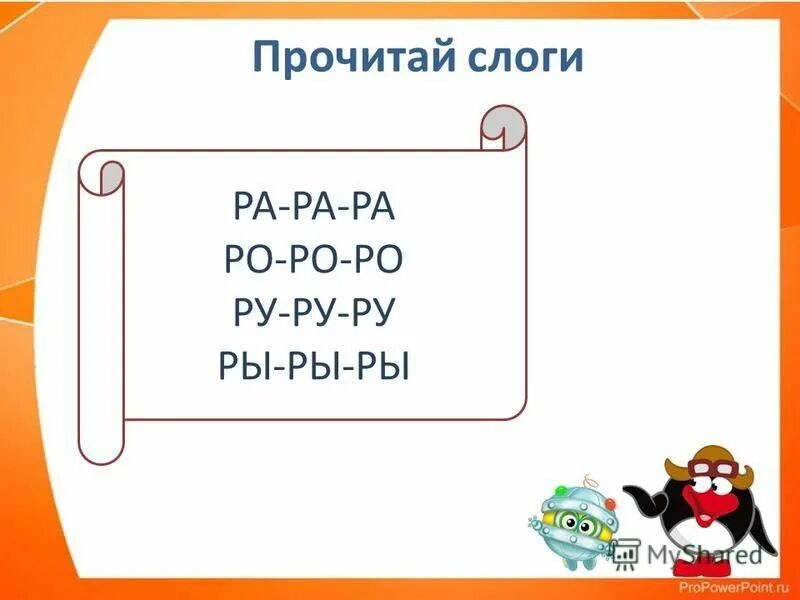 Прочитай слоги

РА-РА-РА
РО-РО-РО
РУ-РУ-РУ
РЫ-РЫ-РЫ

MyShared

ProPowerPoint.ru